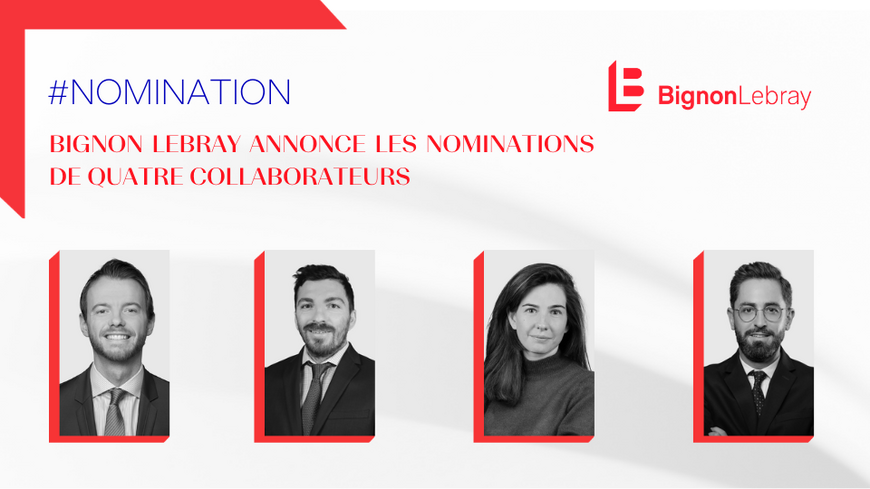 #NOMINATION

BignonLebray

BIGNON LEBRAY ANNONCE LES NOMINATIONS DE QUATRE COLLABORATEURS